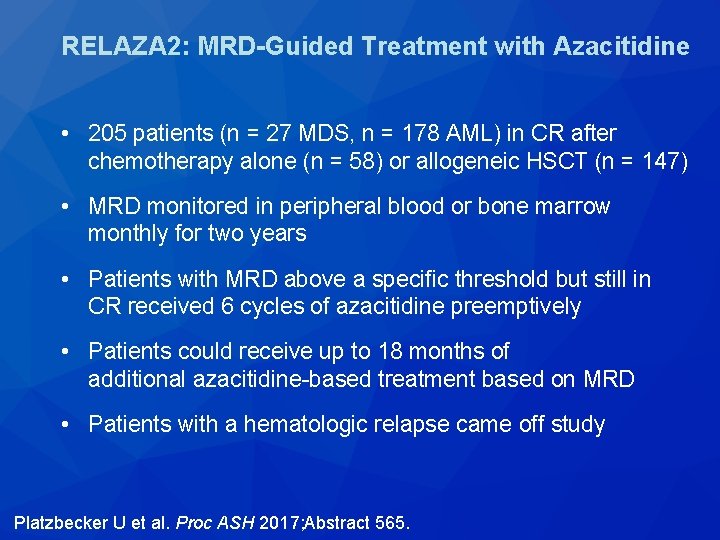 RELAZA2: MRD-Guided Treatment with Azacitidine

• 205 patients (n = 27 MDS, n = 178 AML) in CR after chemotherapy alone (n = 58) or allogeneic HSCT (n = 147)

• MRD monitored in peripheral blood or bone marrow monthly for two years

• Patients with MRD above a specific threshold but still in CR received 6 cycles of azacitidine preemptively

• Patients could receive up to 18 months of additional azacitidine-based treatment based on MRD

• Patients with a hematologic relapse came off study

Platzbecker U et al. Proc ASH 2017;Abstract 565.